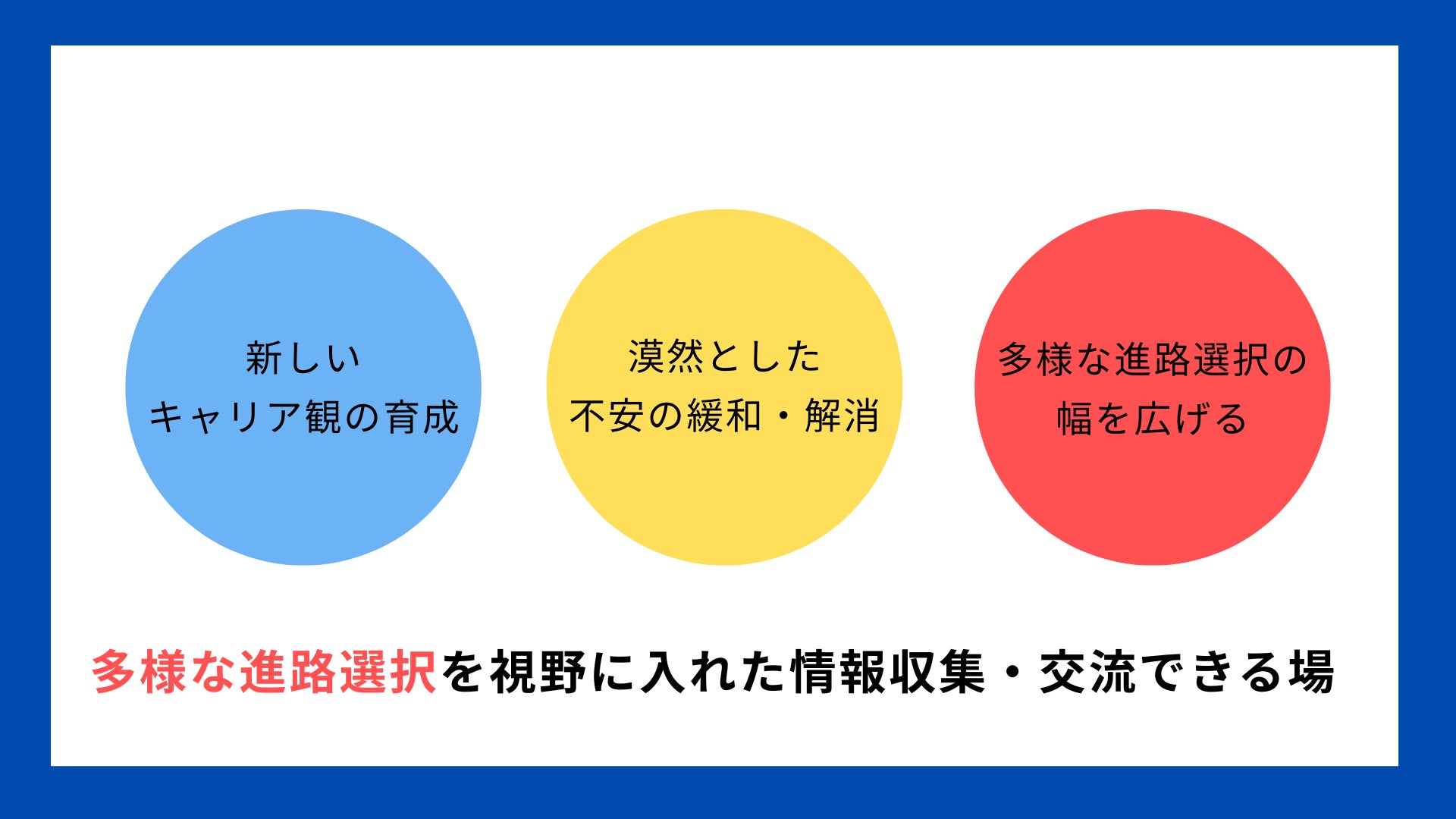 新しい
キャリア観の育成

漠然とした
不安の緩和・解消

多様な進路選択の
幅を広げる

多様な進路選択を視野に入れた情報収集・交流できる場